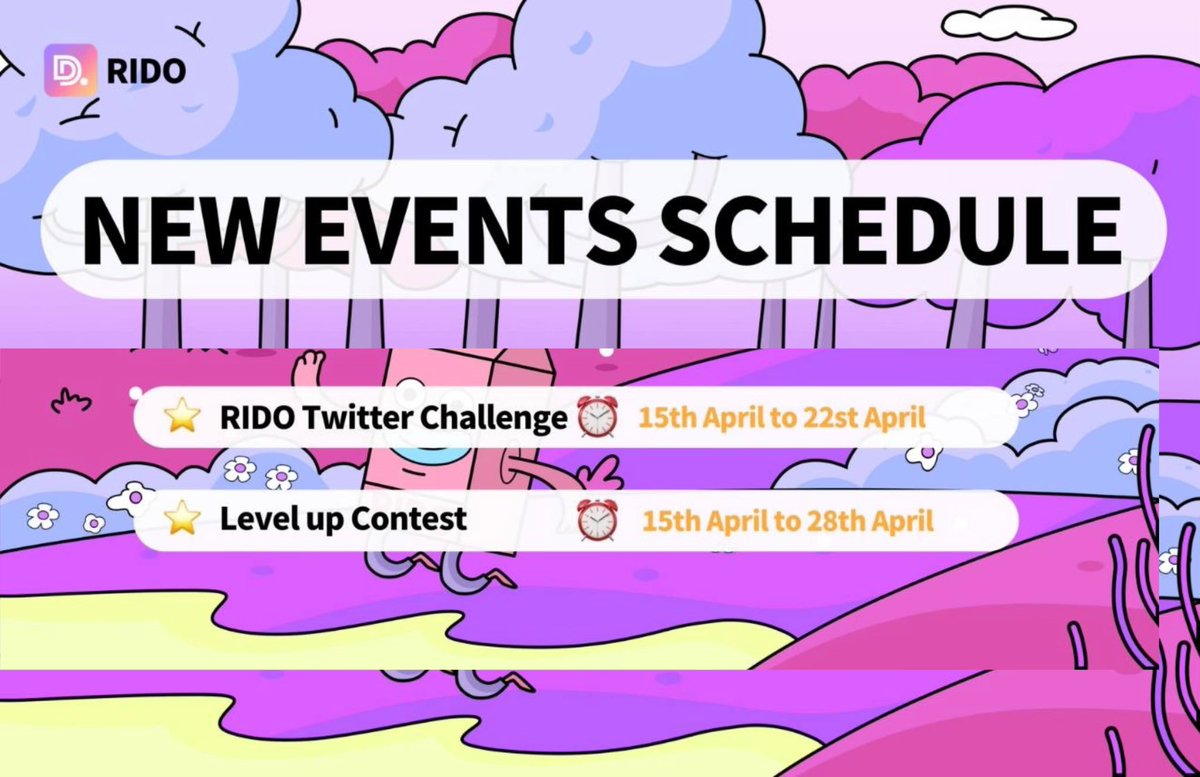 RIDO

NEW EVENTS SCHEDULE

RIDO Twitter Challenge 15th April to 22st April

Level up Contest 15th April to 28th April